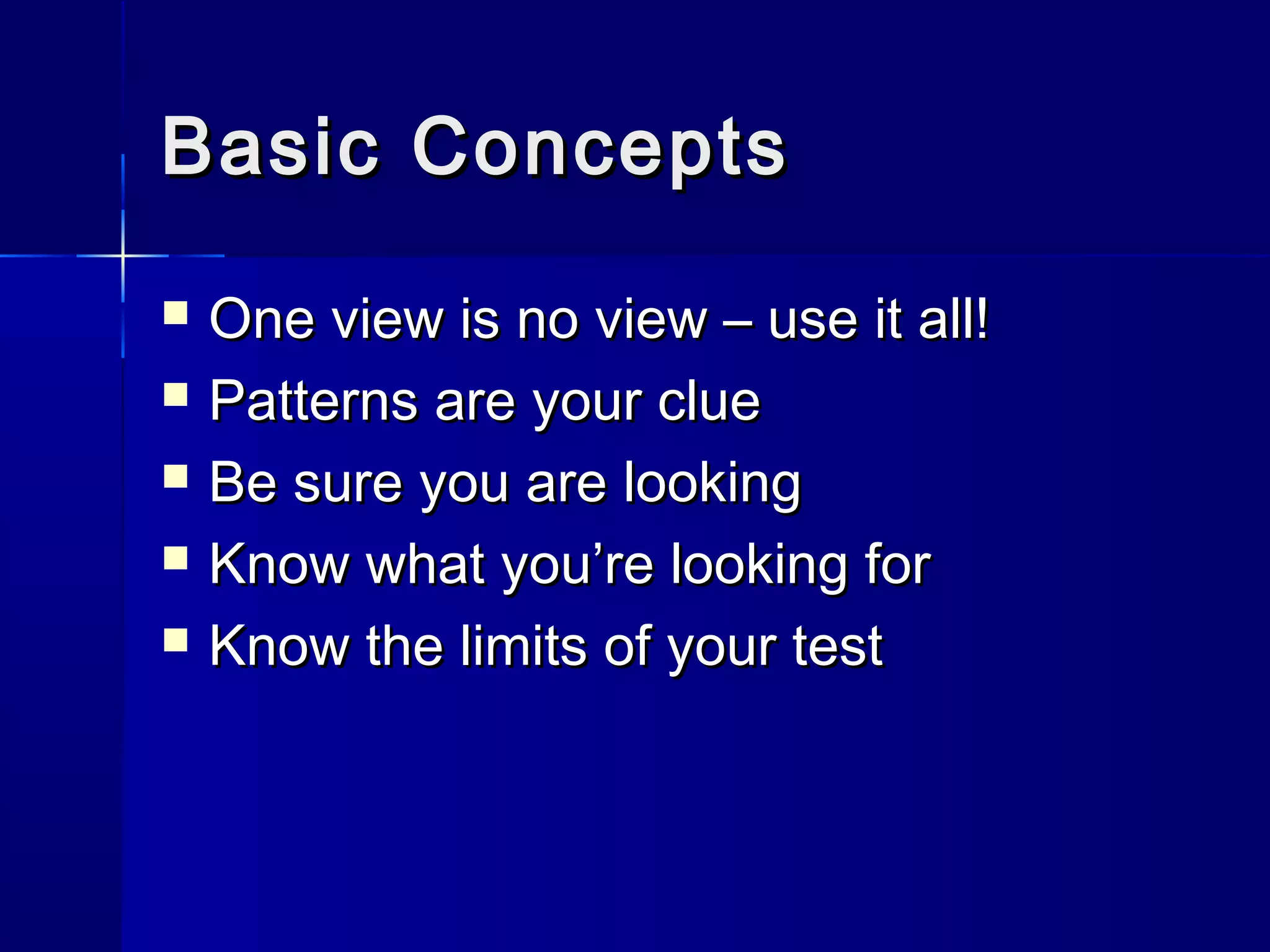 Basic Concepts

- One view is no view – use it all!
- Patterns are your clue
- Be sure you are looking
- Know what you’re looking for
- Know the limits of your test